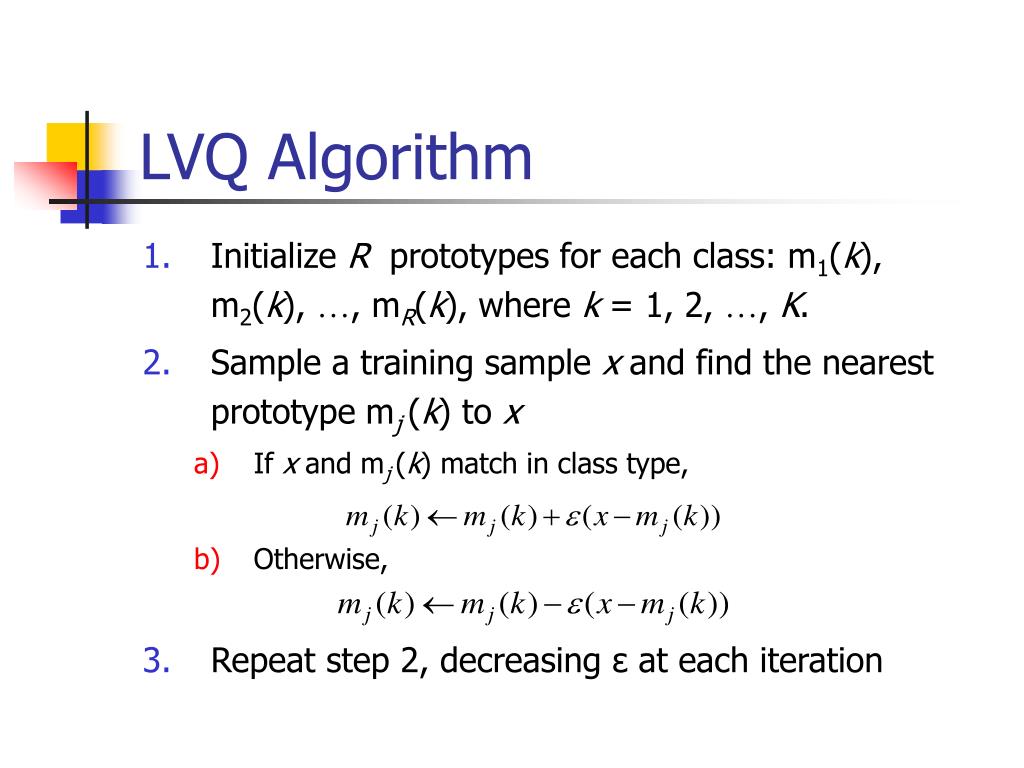 LVQ Algorithm

1. Initialize $R$ prototypes for each class: $m_1(k)$, $m_2(k)$, …, $m_R(k)$, where $k$ = 1, 2, …, $K$.

2. Sample a training sample $x$ and find the nearest prototype $m_j(k)$ to $x$

a) If $x$ and $m_j(k)$ match in class type,

$m_j(k) \leftarrow m_j(k) + \varepsilon(x - m_j(k))$

b) Otherwise,

$m_j(k) \leftarrow m_j(k) - \varepsilon(x - m_j(k))$

3. Repeat step 2, decreasing ε at each iteration